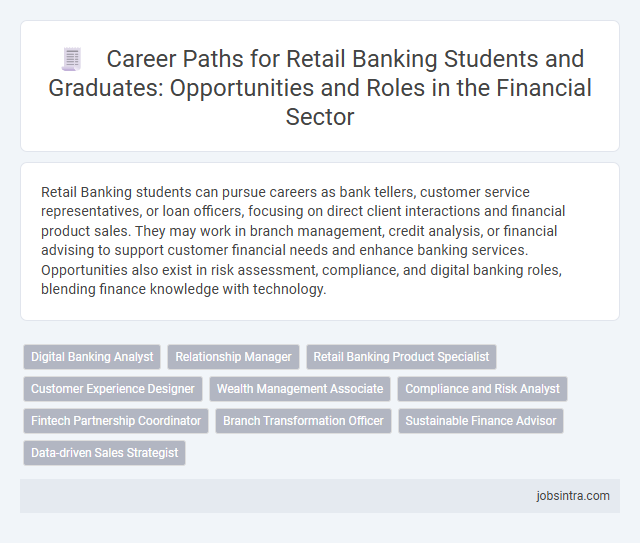 Career Paths for Retail Banking Students and Graduates: Opportunities and Roles in the Financial Sector

Retail Banking students can pursue careers as bank tellers, customer service representatives, or loan officers, focusing on direct client interactions and financial product sales. They may work in branch management, credit analysis, or financial advising to support customer financial needs and enhance banking services. Opportunities also exist in risk assessment, compliance, and digital banking roles, blending finance knowledge with technology.

Digital Banking Analyst
Relationship Manager
Retail Banking Product Specialist
Customer Experience Designer
Wealth Management Associate
Compliance and Risk Analyst
Fintech Partnership Coordinator
Branch Transformation Officer
Sustainable Finance Advisor
Data-driven Sales Strategist

jobsintra.com